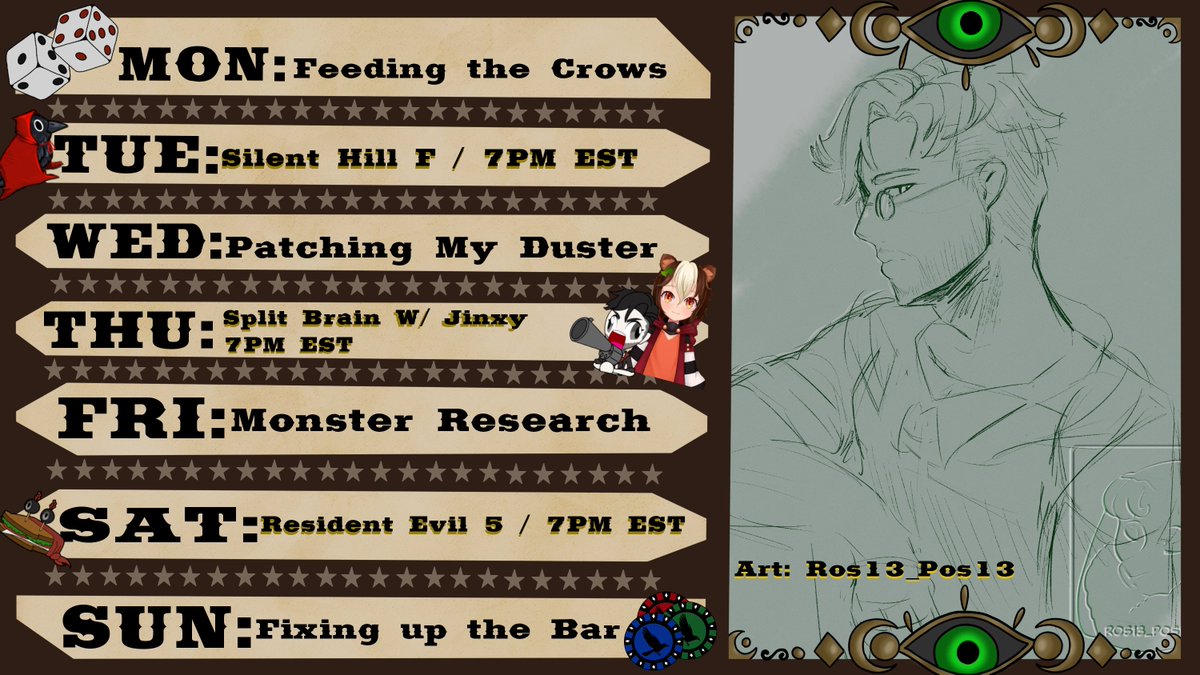 MON: Feeding the Crows

TUE: Silent Hill F / 7PM EST

WED: Patching My Duster

THU: Split Brain W/ Jinxy 7PM EST

FRI: Monster Research

SAT: Resident Evil 5 / 7PM EST

SUN: Fixing up the Bar

Art: Ros13_Pos13

ROS13_POS